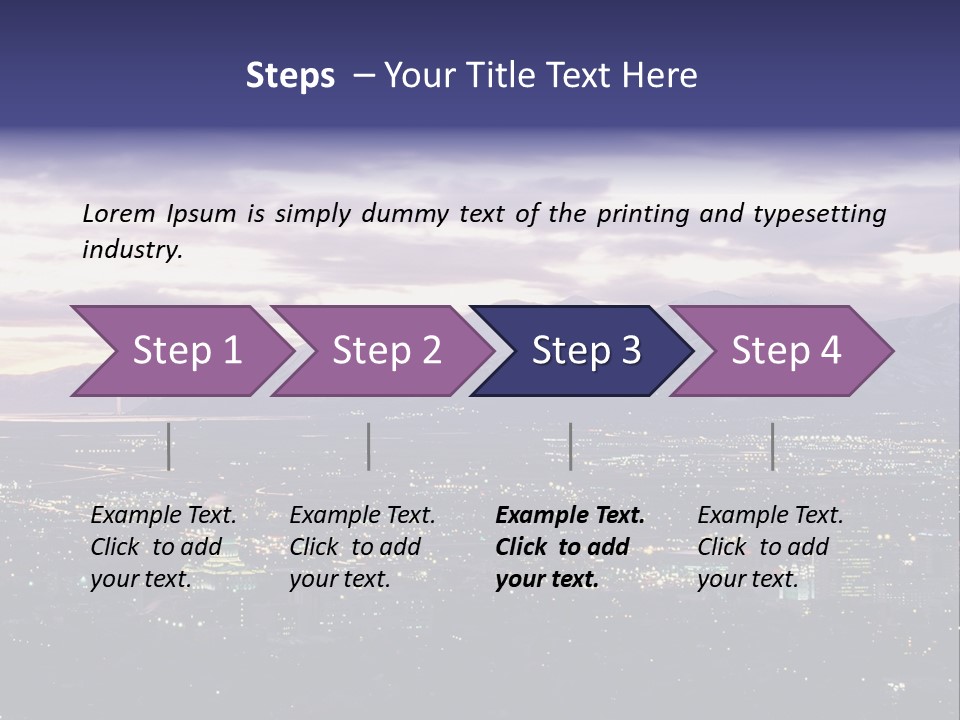 Steps – Your Title Text Here

Lorem Ipsum is simply dummy text of the printing and typesetting industry.

Step 1

Step 2

Step 3

Step 4

Example Text. Click to add your text.

Example Text. Click to add your text.

Example Text. Click to add your text.

Example Text. Click to add your text.